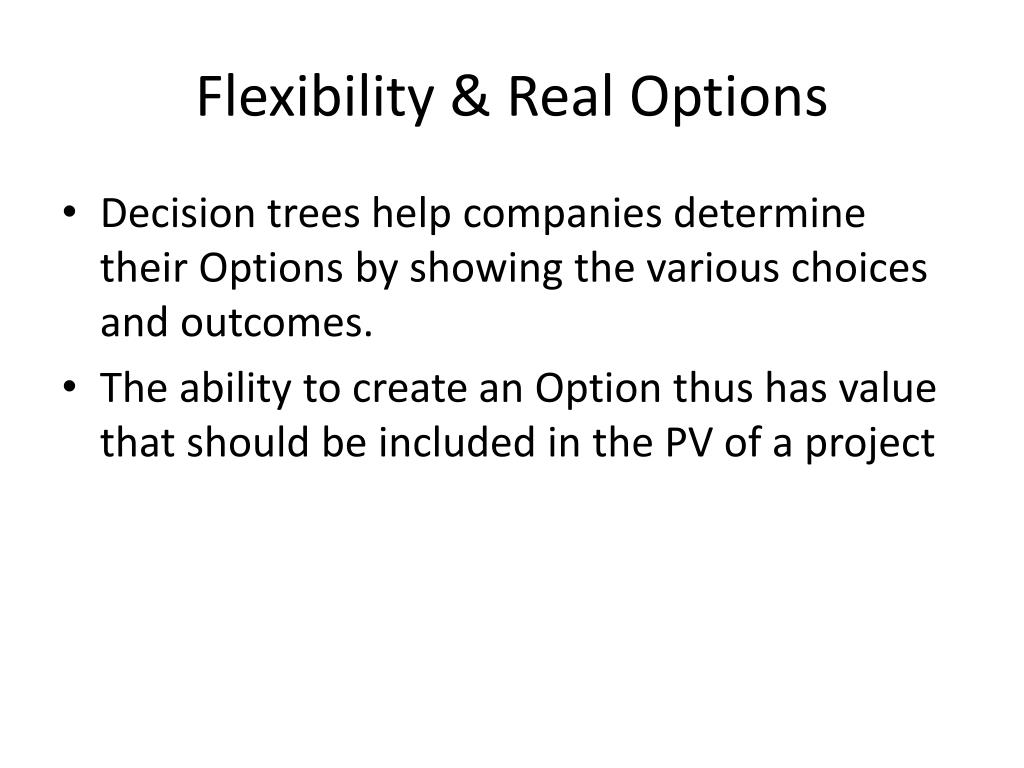 Flexibility & Real Options

• Decision trees help companies determine their Options by showing the various choices and outcomes.
• The ability to create an Option thus has value that should be included in the PV of a project